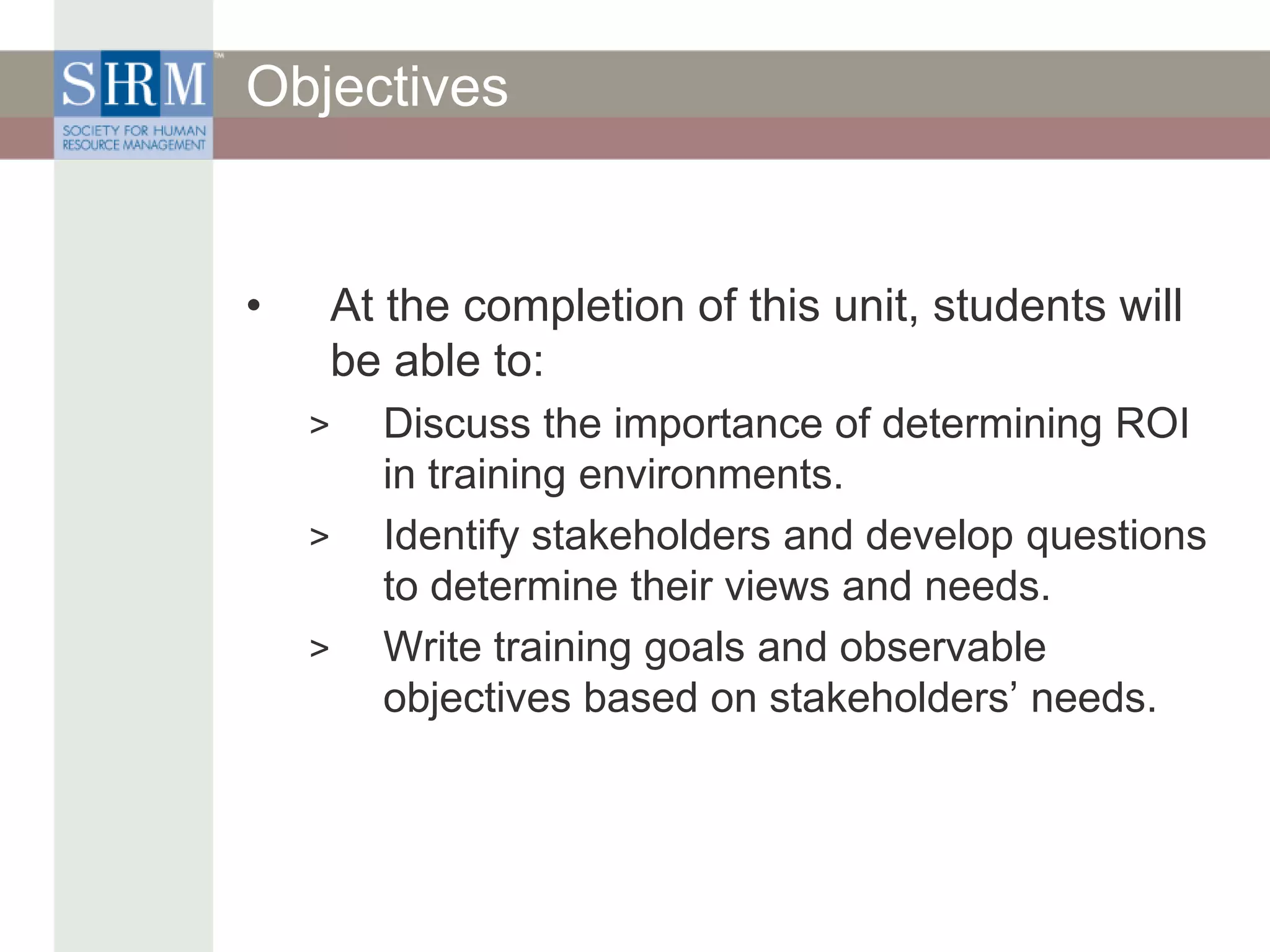 SHRM™
SOCIETY FOR HUMAN RESOURCE MANAGEMENT

Objectives

• At the completion of this unit, students will be able to:

> Discuss the importance of determining ROI in training environments.

> Identify stakeholders and develop questions to determine their views and needs.

> Write training goals and observable objectives based on stakeholders’ needs.